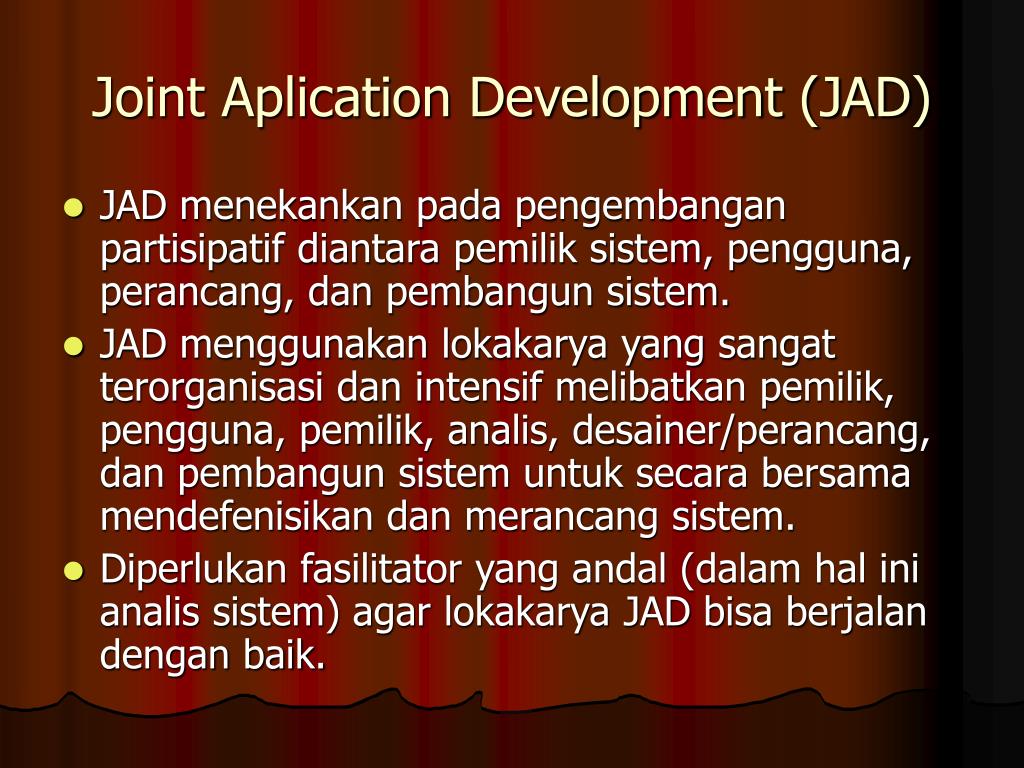 Joint Aplication Development (JAD)

- JAD menekankan pada pengembangan partisipatif diantara pemilik sistem, pengguna, perancang, dan pembangun sistem.
- JAD menggunakan lokakarya yang sangat terorganisasi dan intensif melibatkan pemilik, pengguna, pemilik, analis, desainer/perancang, dan pembangun sistem untuk secara bersama mendefenisikan dan merancang sistem.
- Diperlukan fasilitator yang andal (dalam hal ini analis sistem) agar lokakarya JAD bisa berjalan dengan baik.